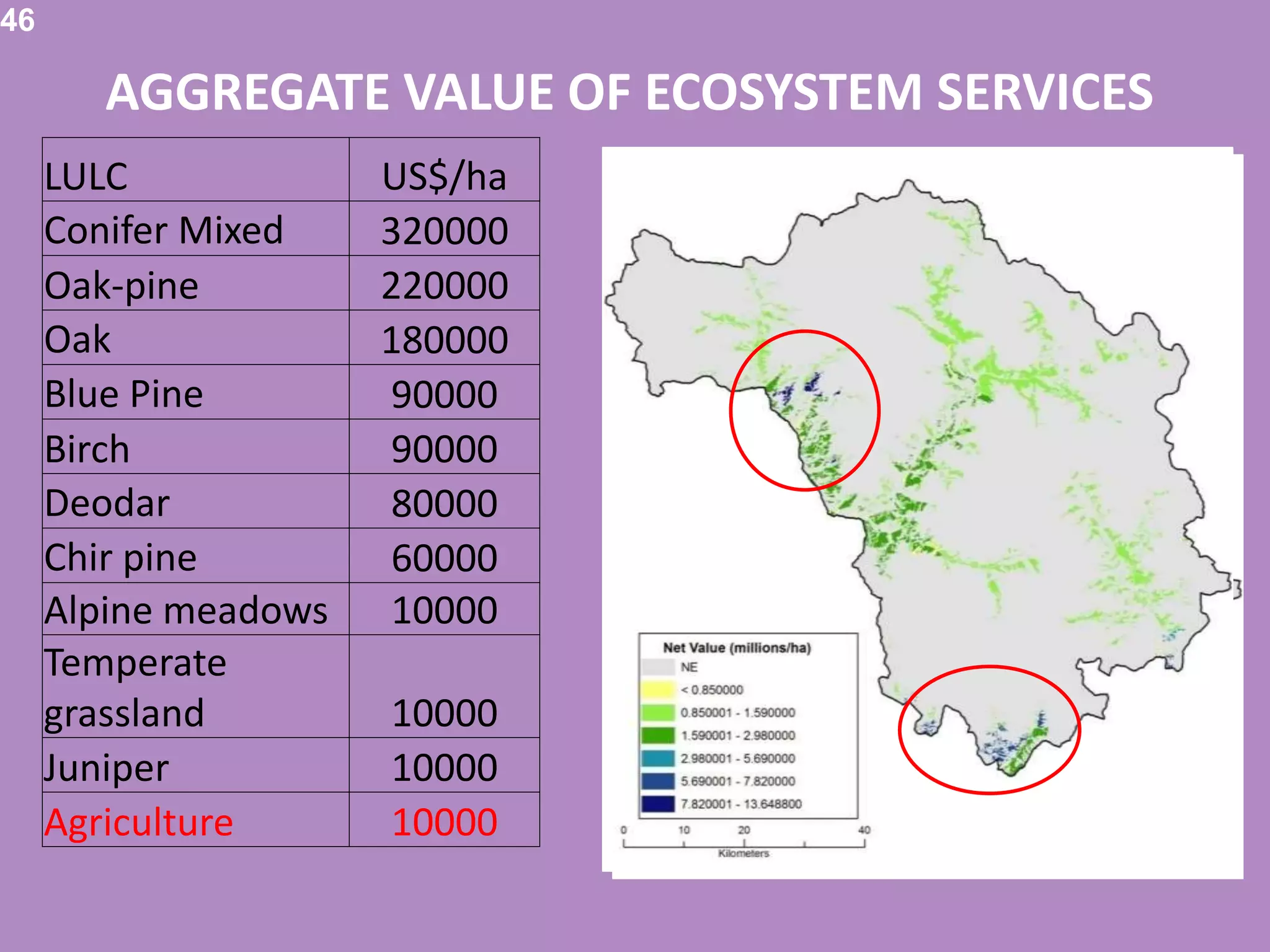 46

AGGREGATE VALUE OF ECOSYSTEM SERVICES

| LULC | US$/ha |
|---|---|
| Conifer Mixed | 320000 |
| Oak-pine | 220000 |
| Oak | 180000 |
| Blue Pine | 90000 |
| Birch | 90000 |
| Deodar | 80000 |
| Chir pine | 60000 |
| Alpine meadows | 10000 |
| Temperate grassland | 10000 |
| Juniper | 10000 |
| Agriculture | 10000 |

Net Value (millions/ha)
NE
< 0.850000
0.850001 - 1.590000
1.590001 - 2.980000
2.980001 - 5.690000
5.690001 - 7.820000
7.820001 - 13.648800

0 10 20 40
Kilometers